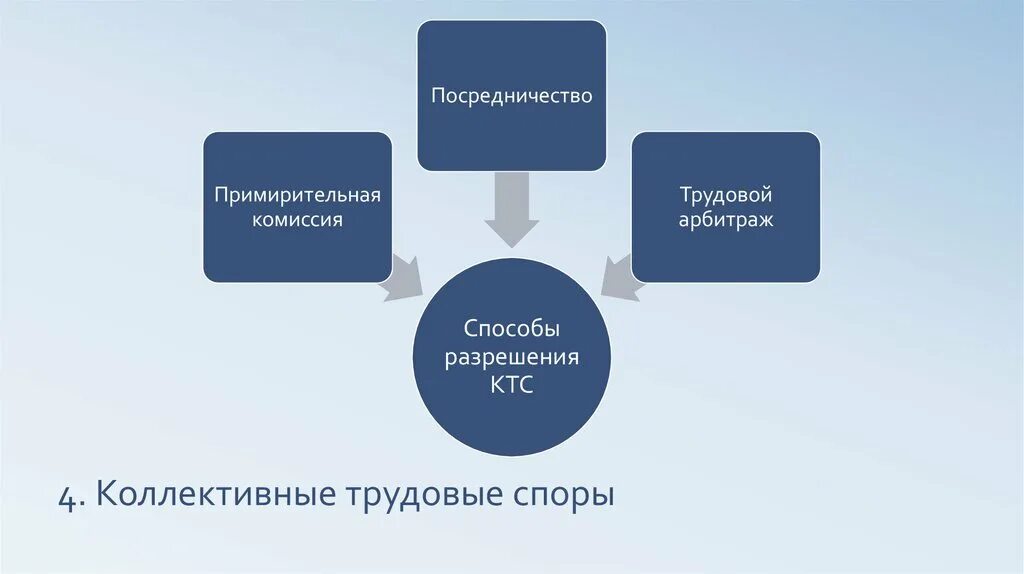 Посредничество

Примирительная комиссия

Трудовой арбитраж

Способы разрешения КТС

4. Коллективные трудовые споры